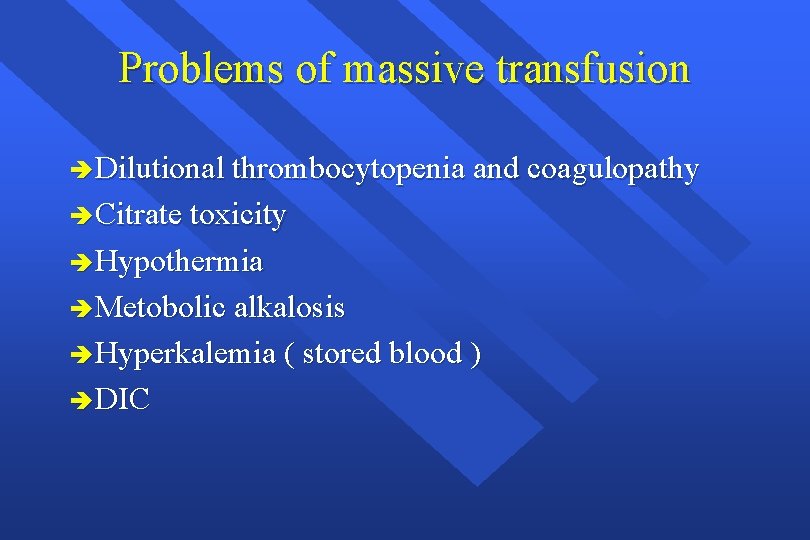 Problems of massive transfusion

➔Dilutional thrombocytopenia and coagulopathy
➔Citrate toxicity
➔Hypothermia
➔Metobolic alkalosis
➔Hyperkalemia ( stored blood )
➔DIC